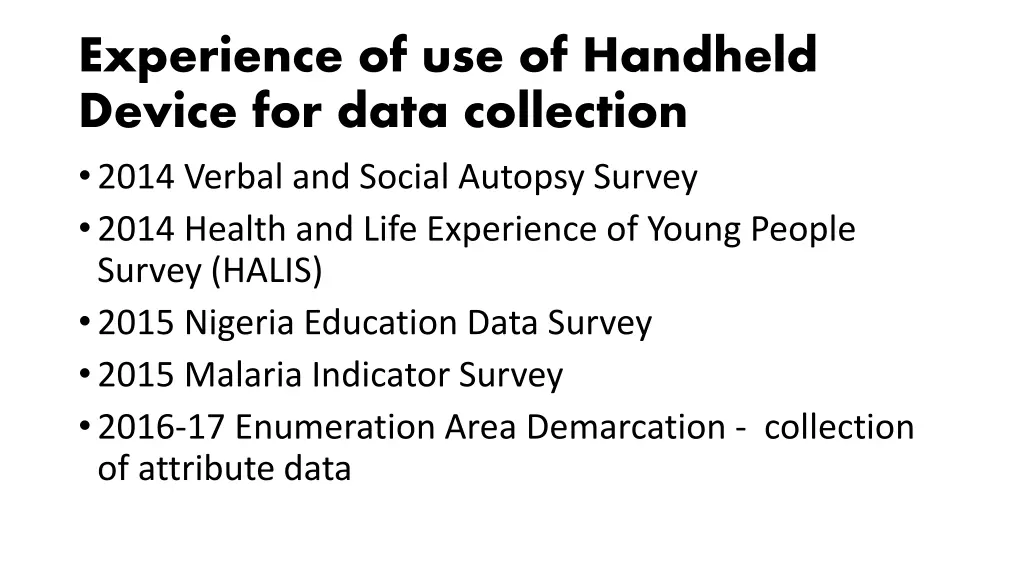 Experience of use of Handheld Device for data collection

• 2014 Verbal and Social Autopsy Survey
• 2014 Health and Life Experience of Young People Survey (HALIS)
• 2015 Nigeria Education Data Survey
• 2015 Malaria Indicator Survey
• 2016-17 Enumeration Area Demarcation - collection of attribute data